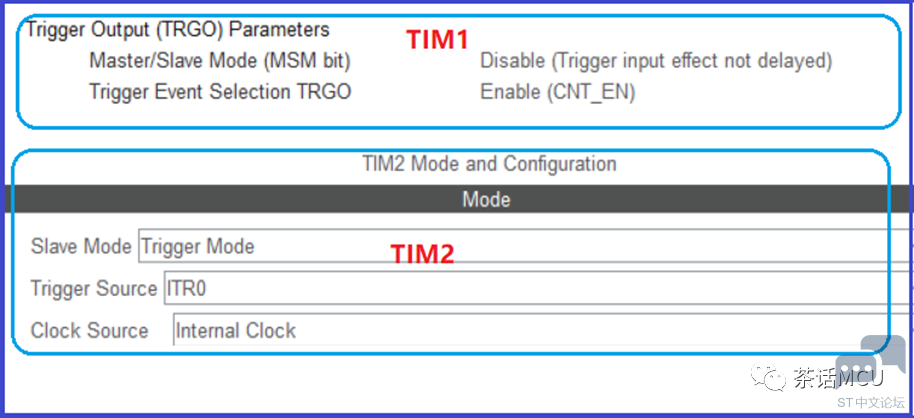 Trigger Output (TRGO) Parameters
TIM1
Master/Slave Mode (MSM bit) Disable (Trigger input effect not delayed)
Trigger Event Selection TRGO Enable (CNT_EN)

TIM2 Mode and Configuration
Mode
Slave Mode Trigger Mode
TIM2
Trigger Source ITR0
Clock Source Internal Clock

茶话MCU
ST中文论坛